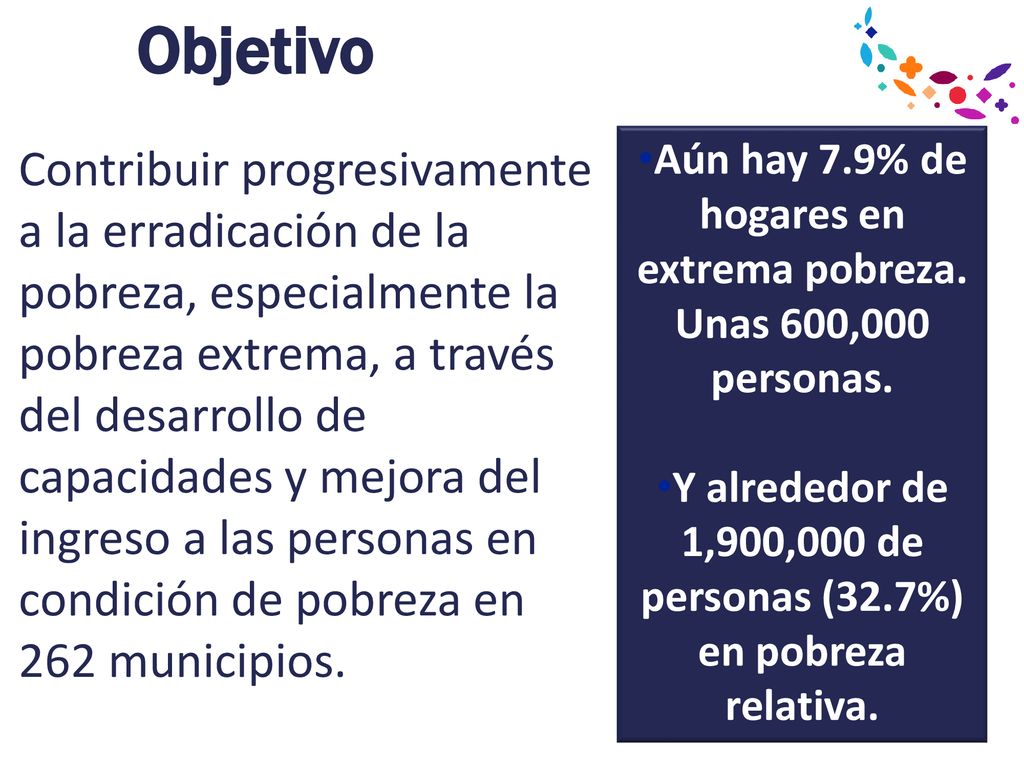 Objetivo

Contribuir progresivamente a la erradicación de la pobreza, especialmente la pobreza extrema, a través del desarrollo de capacidades y mejora del ingreso a las personas en condición de pobreza en 262 municipios.

•Aún hay 7.9% de hogares en extrema pobreza. Unas 600,000 personas.

•Y alrededor de 1,900,000 de personas (32.7%) en pobreza relativa.